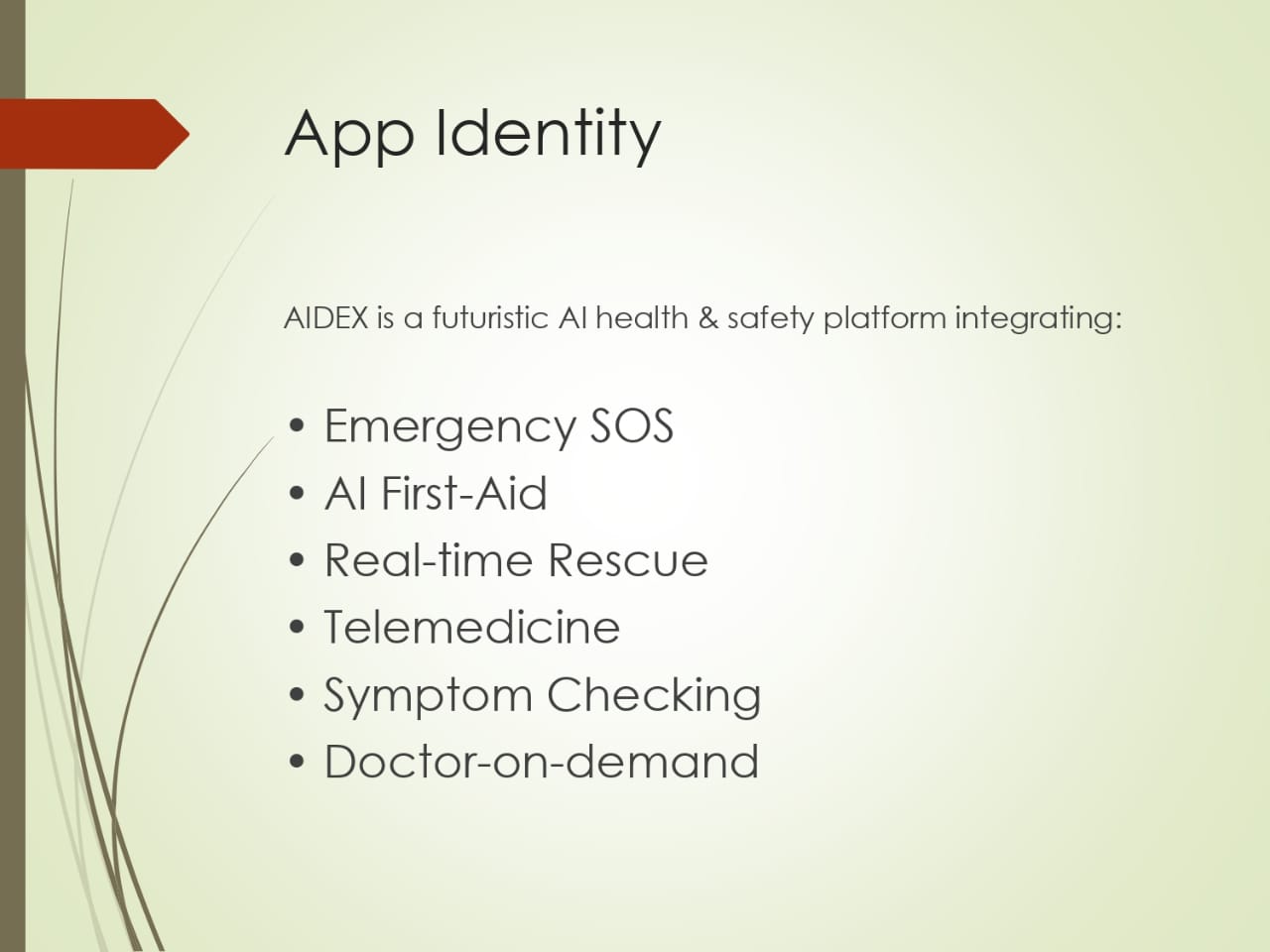 App Identity

AIDEX is a futuristic AI health & safety platform integrating:

• Emergency SOS
• AI First-Aid
• Real-time Rescue
• Telemedicine
• Symptom Checking
• Doctor-on-demand